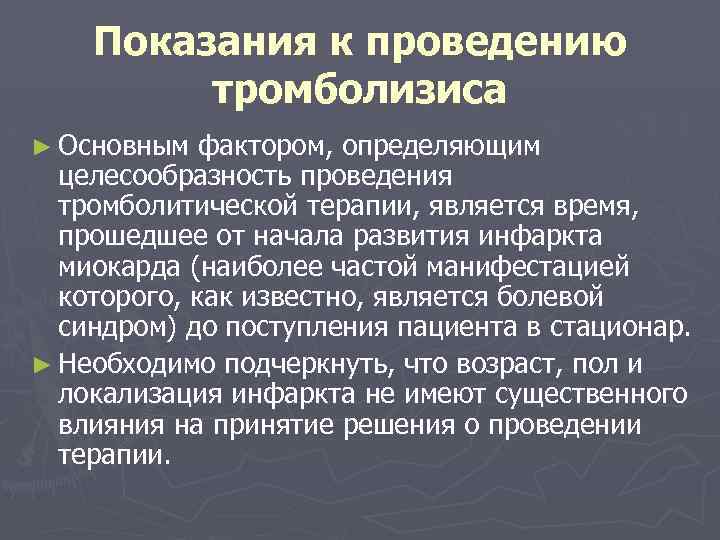 Показания к проведению тромболизиса

► Основным фактором, определяющим целесообразность проведения тромболитической терапии, является время, прошедшее от начала развития инфаркта миокарда (наиболее частой манифестацией которого, как известно, является болевой синдром) до поступления пациента в стационар.

► Необходимо подчеркнуть, что возраст, пол и локализация инфаркта не имеют существенного влияния на принятие решения о проведении терапии.